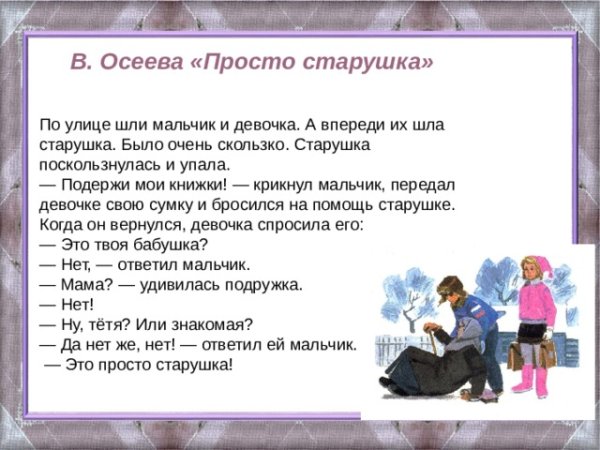 В. Осеева «Просто старушка»

По улице шли мальчик и девочка. А впереди их шла старушка. Было очень скользко. Старушка поскользнулась и упала.
— Подержи мои книжки! — крикнул мальчик, передал девочке свою сумку и бросился на помощь старушке.
Когда он вернулся, девочка спросила его:
— Это твоя бабушка?
— Нет, — ответил мальчик.
— Мама? — удивилась подружка.
— Нет!
— Ну, тётя? Или знакомая?
— Да нет же, нет! — ответил ей мальчик.
— Это просто старушка!